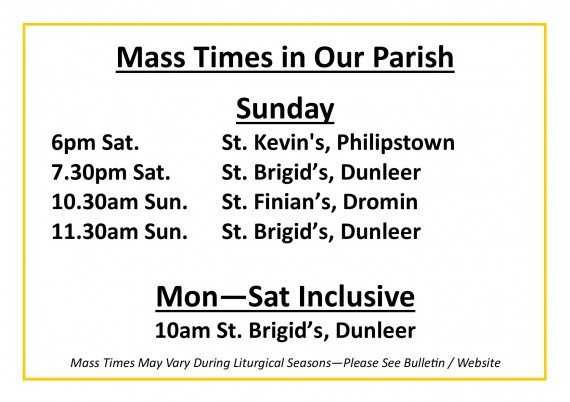 Mass Times in Our Parish

Sunday

6pm Sat. St. Kevin's, Philipstown
7.30pm Sat. St. Brigid’s, Dunleer
10.30am Sun. St. Finian’s, Dromin
11.30am Sun. St. Brigid’s, Dunleer

Mon—Sat Inclusive

10am St. Brigid’s, Dunleer

Mass Times May Vary During Liturgical Seasons—Please See Bulletin / Website